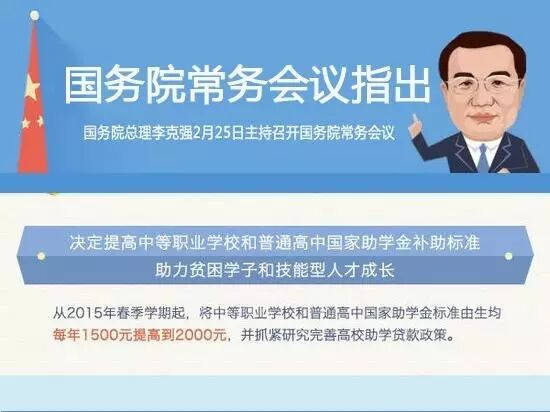 国务院常务会议指出

国务院总理李克强2月25日主持召开国务院常务会议

决定提高中等职业学校和普通高中国家助学金补助标准
助力贫困学子和技能型人才成长

从2015年春季学期起，将中等职业学校和普通高中国家助学金标准由生均每年1500元提高到2000元，并抓紧研究完善高校助学贷款政策。